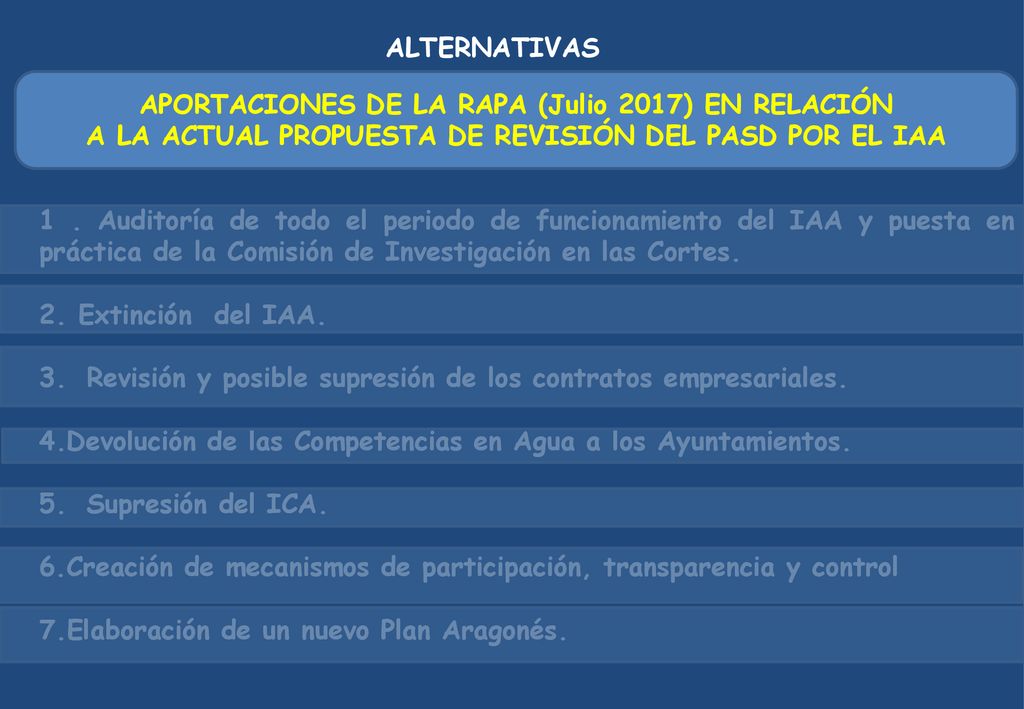 ALTERNATIVAS

APORTACIONES DE LA RAPA (Julio 2017) EN RELACIÓN A LA ACTUAL PROPUESTA DE REVISIÓN DEL PASD POR EL IAA

1 . Auditoría de todo el periodo de funcionamiento del IAA y puesta en práctica de la Comisión de Investigación en las Cortes.

2. Extinción del IAA.

3. Revisión y posible supresión de los contratos empresariales.

4.Devolución de las Competencias en Agua a los Ayuntamientos.

5. Supresión del ICA.

6.Creación de mecanismos de participación, transparencia y control

7.Elaboración de un nuevo Plan Aragonés.